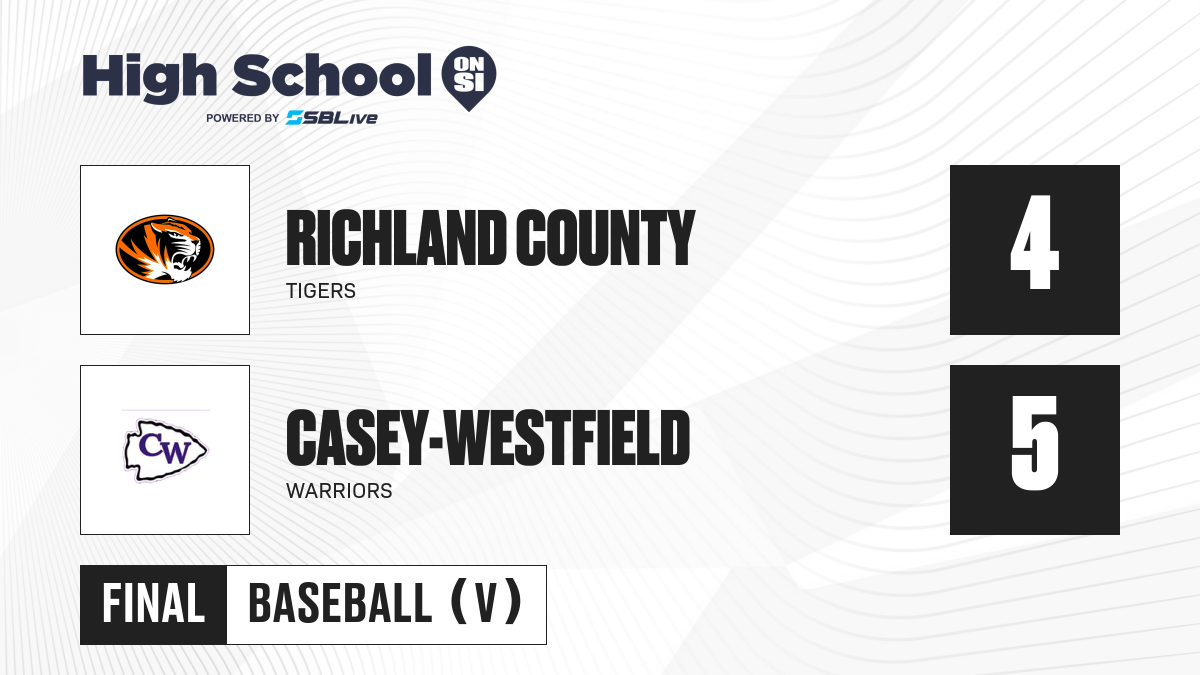 High School ON SI
POWERED BY SBLive

RICHLAND COUNTY
TIGERS

4

CW

CASEY-WESTFIELD
WARRIORS

5

FINAL BASEBALL (V)